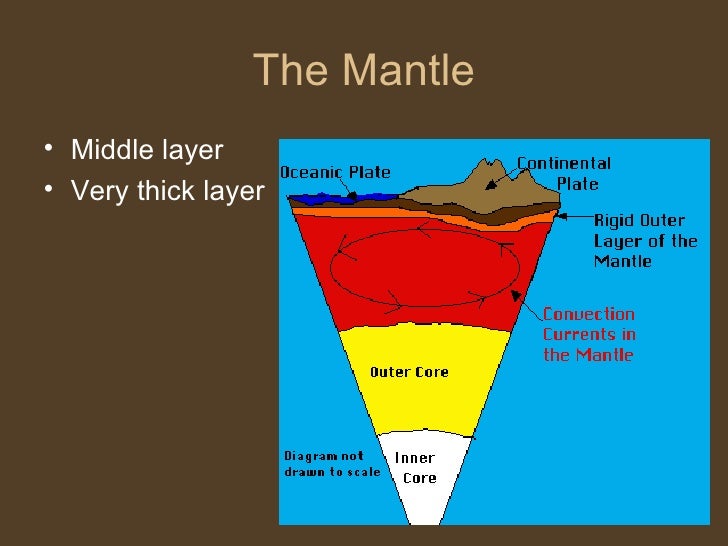 The Mantle

• Middle layer
• Very thick layer

Oceanic Plate

Continental Plate

Rigid Outer Layer of the Mantle

Convection Currents in the Mantle

Outer Core

Inner Core

Diagram not drawn to scale